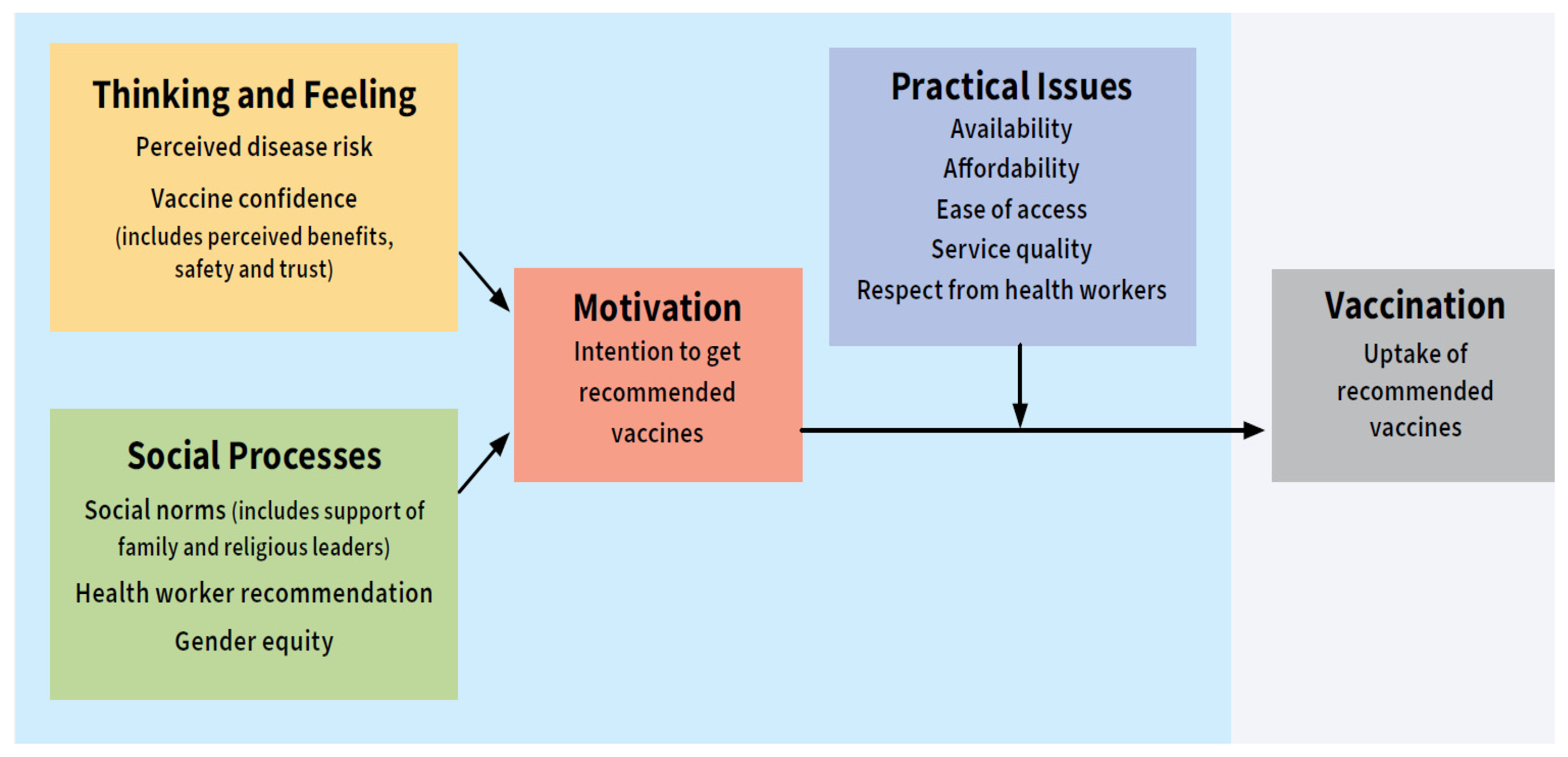 Thinking and Feeling
Perceived disease risk
Vaccine confidence
(includes perceived benefits, safety and trust)

Social Processes
Social norms (includes support of family and religious leaders)
Health worker recommendation
Gender equity

Motivation
Intention to get recommended vaccines

Practical Issues
Availability
Affordability
Ease of access
Service quality
Respect from health workers

Vaccination
Uptake of recommended vaccines